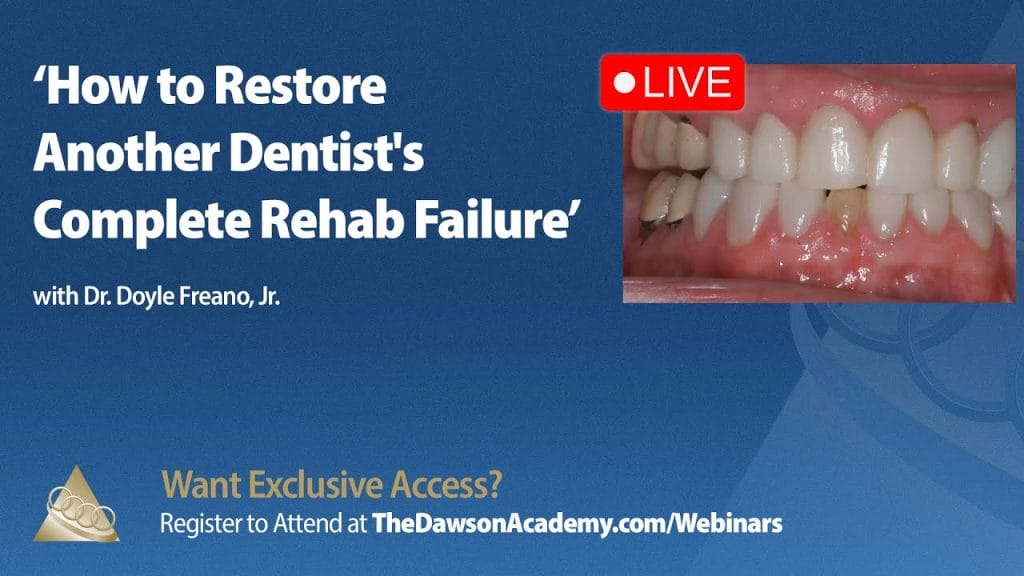 ‘How to Restore Another Dentist's Complete Rehab Failure’

with Dr. Doyle Freano, Jr.

LIVE

Want Exclusive Access?
Register to Attend at TheDawsonAcademy.com/Webinars